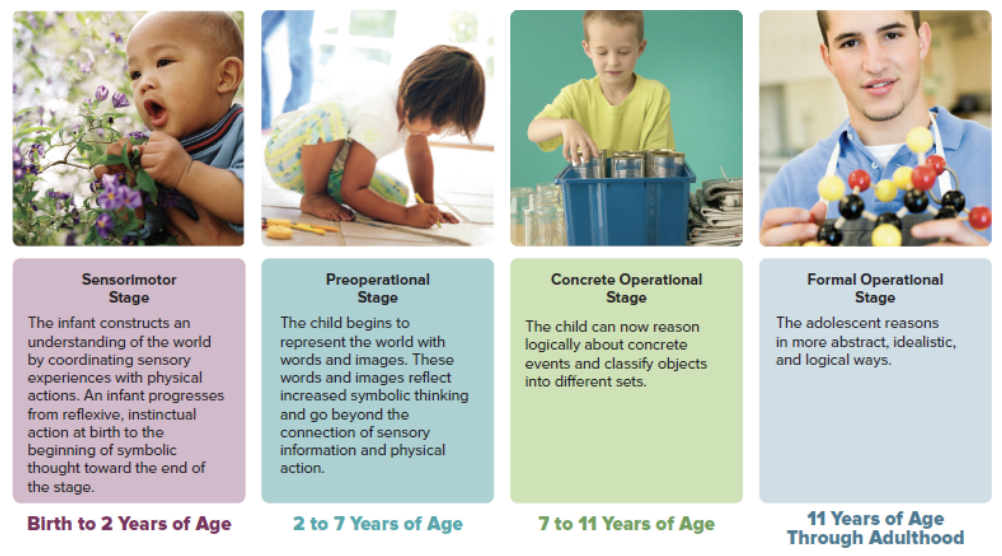 Sensorimotor Stage

The infant constructs an understanding of the world by coordinating sensory experiences with physical actions. An infant progresses from reflexive, instinctual action at birth to the beginning of symbolic thought toward the end of the stage.

Birth to 2 Years of Age

Preoperational Stage

The child begins to represent the world with words and images. These words and images reflect increased symbolic thinking and go beyond the connection of sensory information and physical action.

2 to 7 Years of Age

Concrete Operational Stage

The child can now reason logically about concrete events and classify objects into different sets.

7 to 11 Years of Age

Formal Operational Stage

The adolescent reasons in more abstract, idealistic, and logical ways.

11 Years of Age Through Adulthood